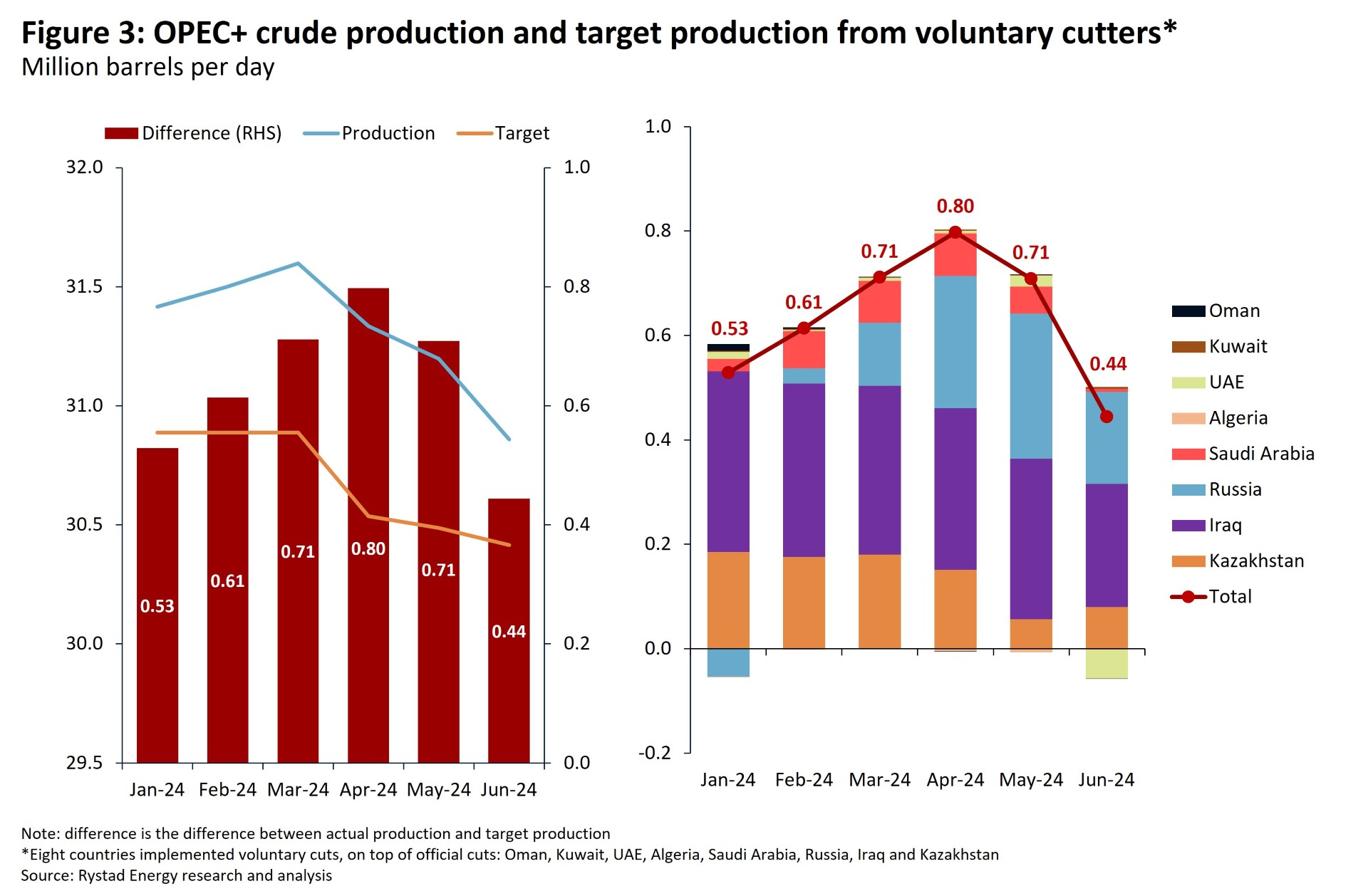 Figure 3: OPEC+ crude production and target production from voluntary cutters*
Million barrels per day

Difference (RHS) Production Target

32.0
31.5
31.0
30.5
30.0
29.5

1.0
0.8
0.6
0.4
0.2
0.0

0.53 0.61 0.71 0.80 0.71 0.44

Jan-24 Feb-24 Mar-24 Apr-24 May-24 Jun-24

1.0
0.8
0.6
0.4
0.2
0.0
-0.2

0.53 0.61 0.71 0.80 0.71 0.44

Jan-24 Feb-24 Mar-24 Apr-24 May-24 Jun-24

Oman
Kuwait
UAE
Algeria
Saudi Arabia
Russia
Iraq
Kazakhstan
Total

Note: difference is the difference between actual production and target production
*Eight countries implemented voluntary cuts, on top of official cuts: Oman, Kuwait, UAE, Algeria, Saudi Arabia, Russia, Iraq and Kazakhstan
Source: Rystad Energy research and analysis